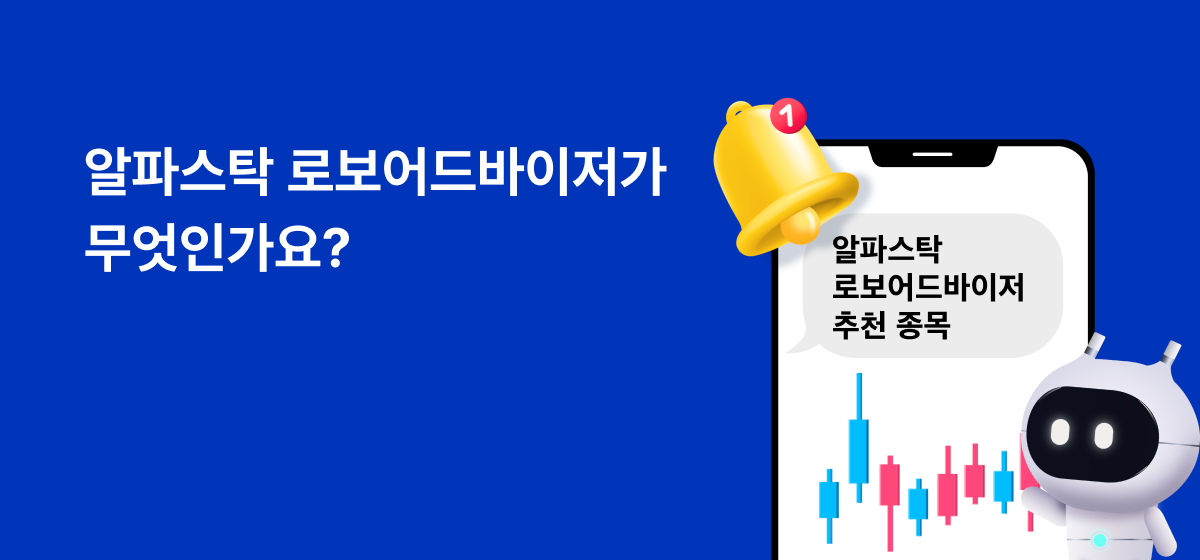 알파스탁 로보어드바이저가 무엇인가요?

1

알파스탁 로보어드바이저 추천 종목